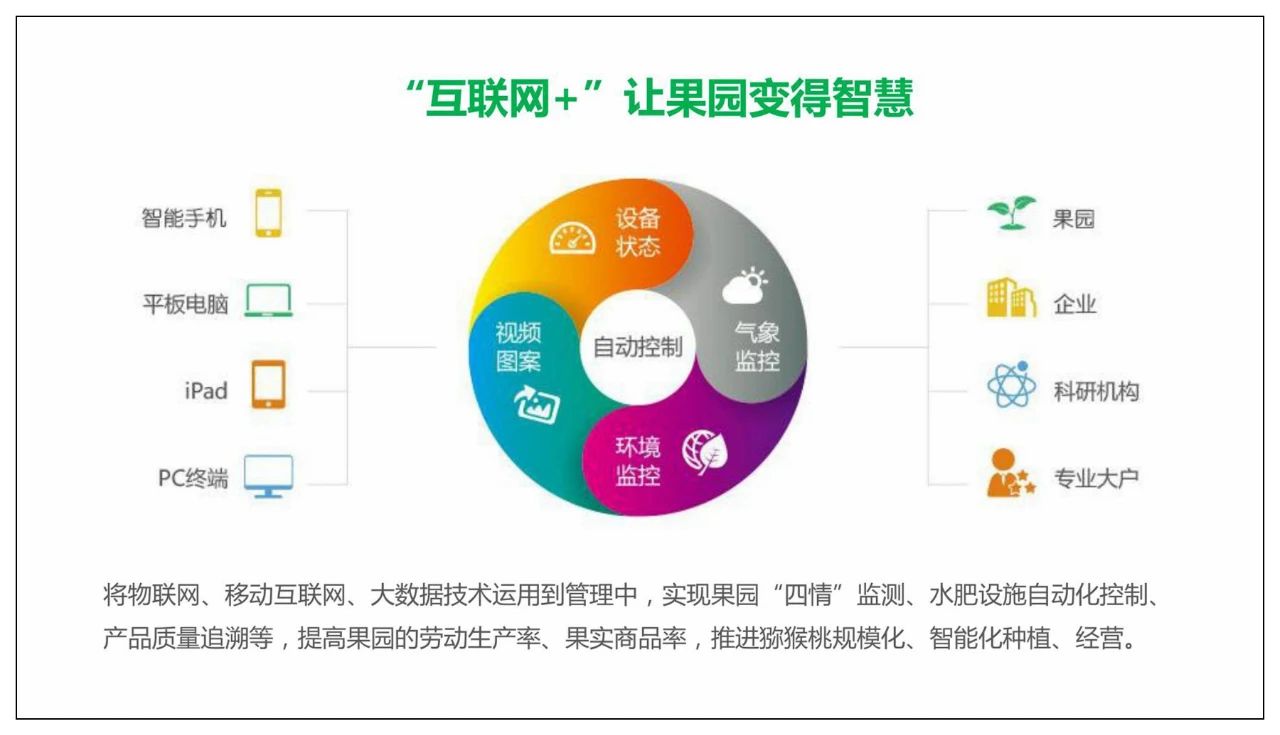 “互联网+”让果园变得智慧

智能手机
平板电脑
iPad
PC终端

设备状态
气象监控
环境监控
视频图案
自动控制

果园
企业
科研机构
专业大户

将物联网、移动互联网、大数据技术运用到管理中，实现果园“四情”监测、水肥设施自动化控制、产品质量追溯等，提高果园的劳动生产率、果实商品率，推进猕猴桃规模化、智能化种植、经营。